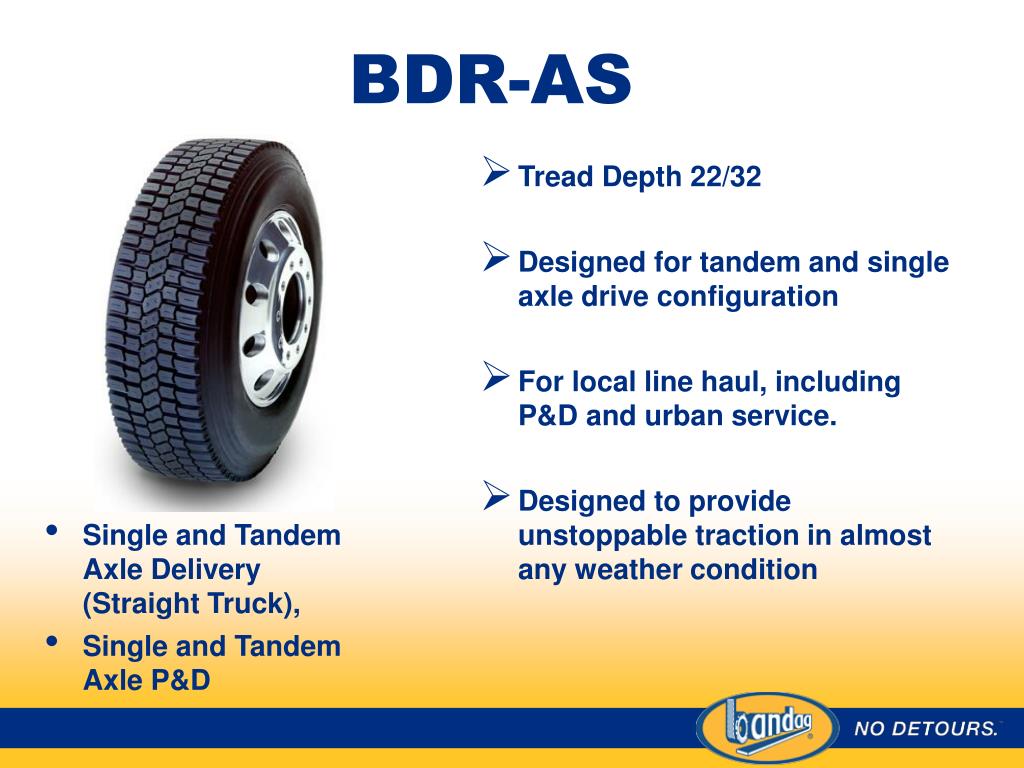 BDR-AS

➢ Tread Depth 22/32

➢ Designed for tandem and single axle drive configuration

➢ For local line haul, including P&D and urban service.

➢ Designed to provide unstoppable traction in almost any weather condition

• Single and Tandem Axle Delivery (Straight Truck),
• Single and Tandem Axle P&D

bandag

NO DETOURS.™